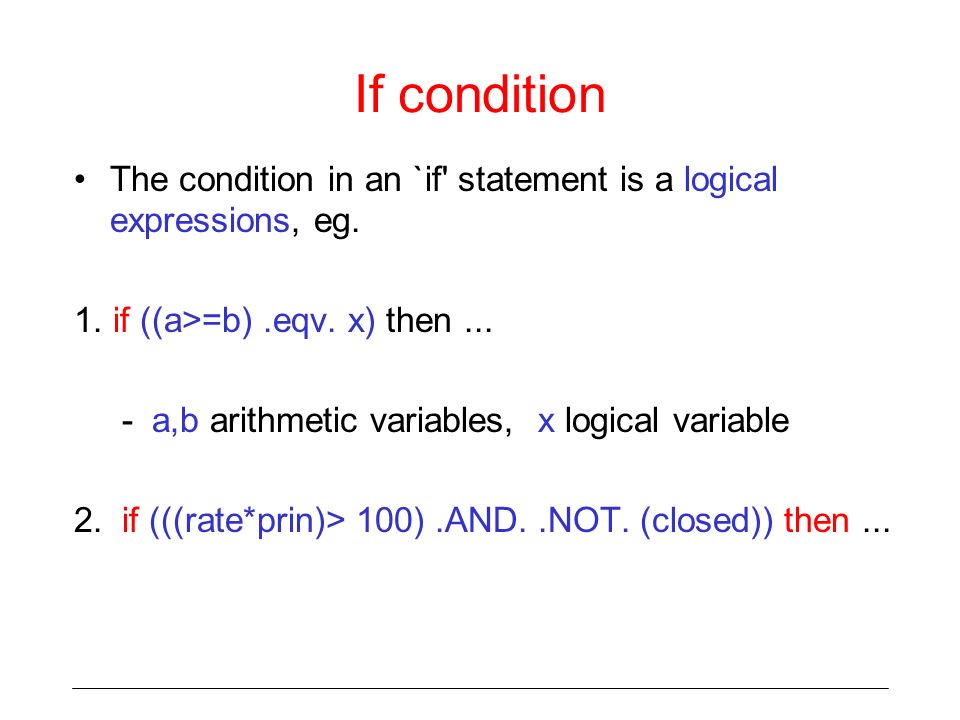 If condition

• The condition in an `if' statement is a logical expressions, eg.

1. if ((a>=b) .eqv. x) then ...

- a,b arithmetic variables, x logical variable

2. if (((rate*prin)> 100) .AND. .NOT. (closed)) then ...